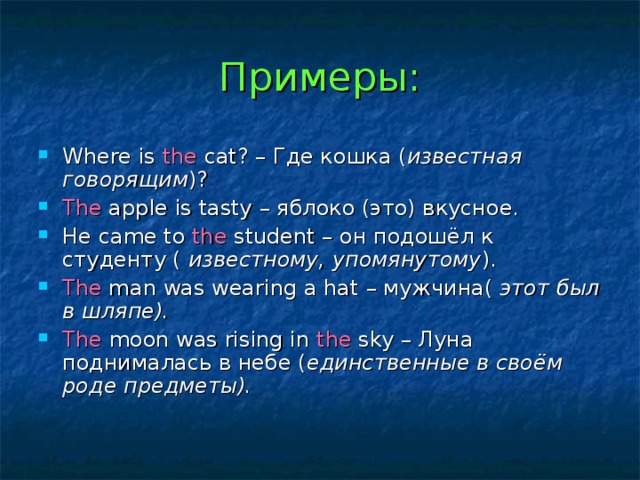 Примеры:

Where is the cat? – Где кошка (известная говорящим)?

The apple is tasty – яблоко (это) вкусное.

He came to the student – он подошёл к студенту ( известному, упомянутому).

The man was wearing a hat – мужчина( этот был в шляпе).

The moon was rising in the sky – Луна поднималась в небе (единственные в своём роде предметы).